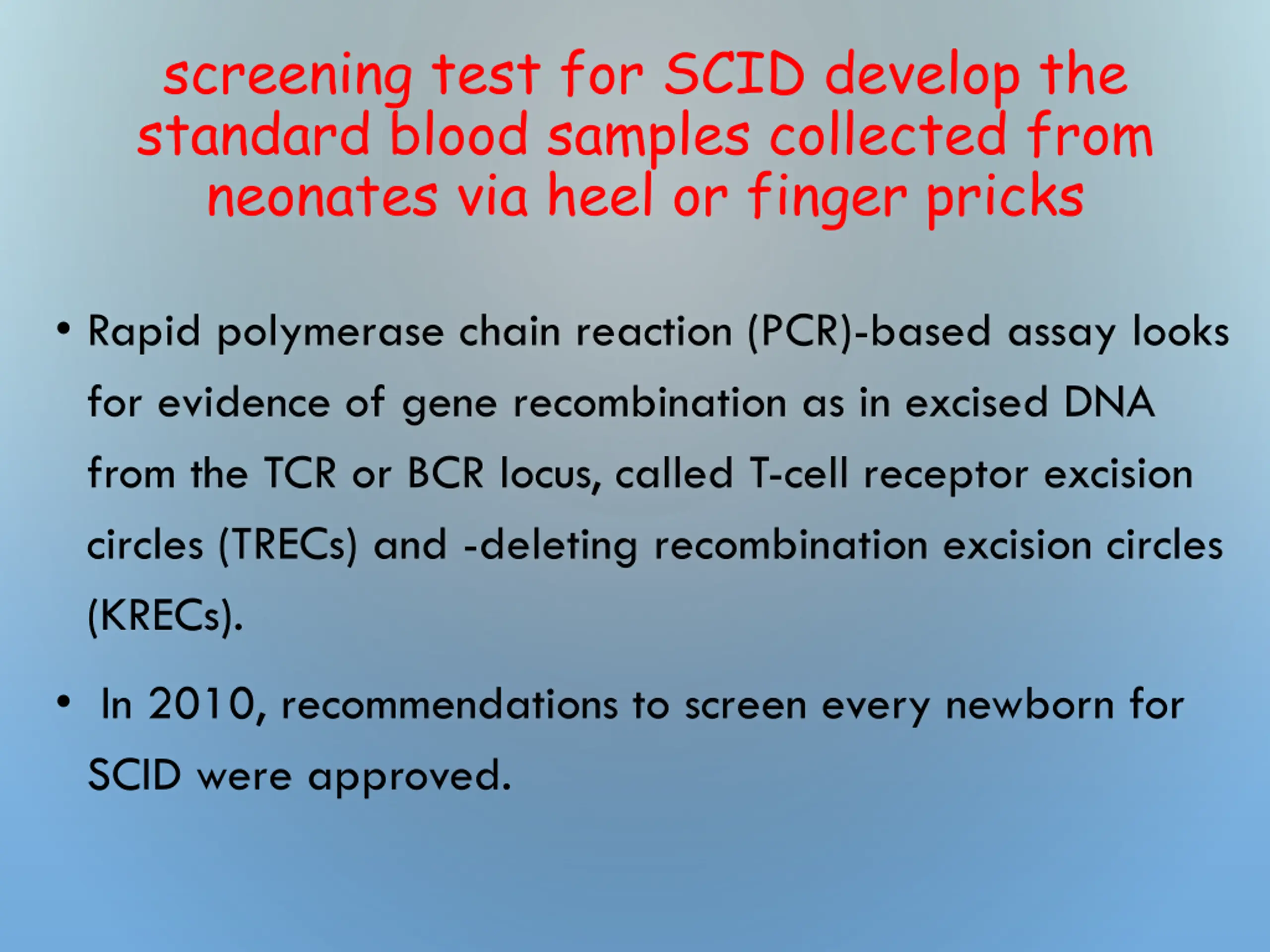 screening test for SCID develop the standard blood samples collected from neonates via heel or finger pricks

• Rapid polymerase chain reaction (PCR)-based assay looks for evidence of gene recombination as in excised DNA from the TCR or BCR locus, called T-cell receptor excision circles (TRECs) and -deleting recombination excision circles (KRECs).

• In 2010, recommendations to screen every newborn for SCID were approved.